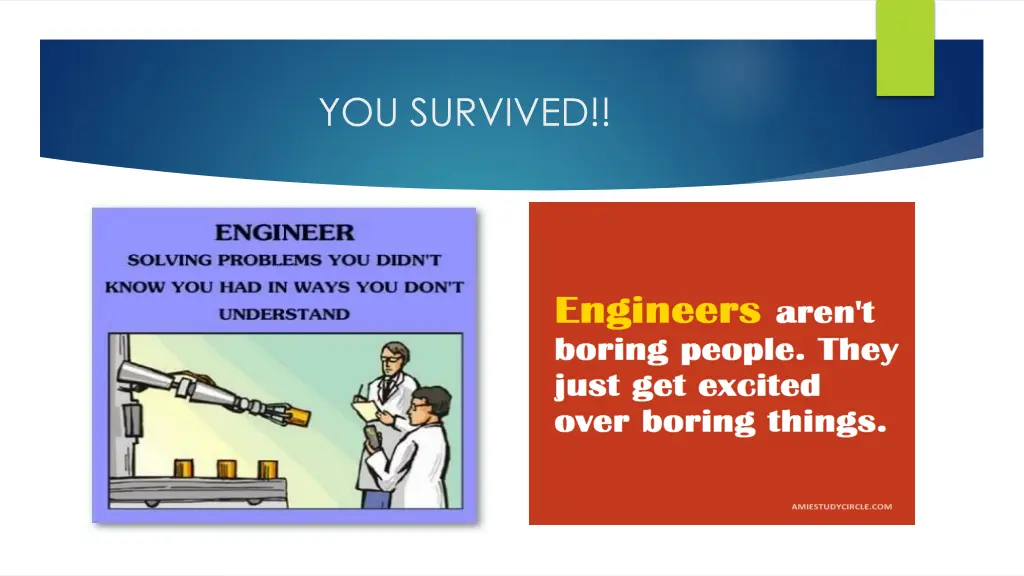 YOU SURVIVED!!

ENGINEER
SOLVING PROBLEMS YOU DIDN'T KNOW YOU HAD IN WAYS YOU DON'T UNDERSTAND

Engineers aren't boring people. They just get excited over boring things.

AMIESTUDYCIRCLE.COM